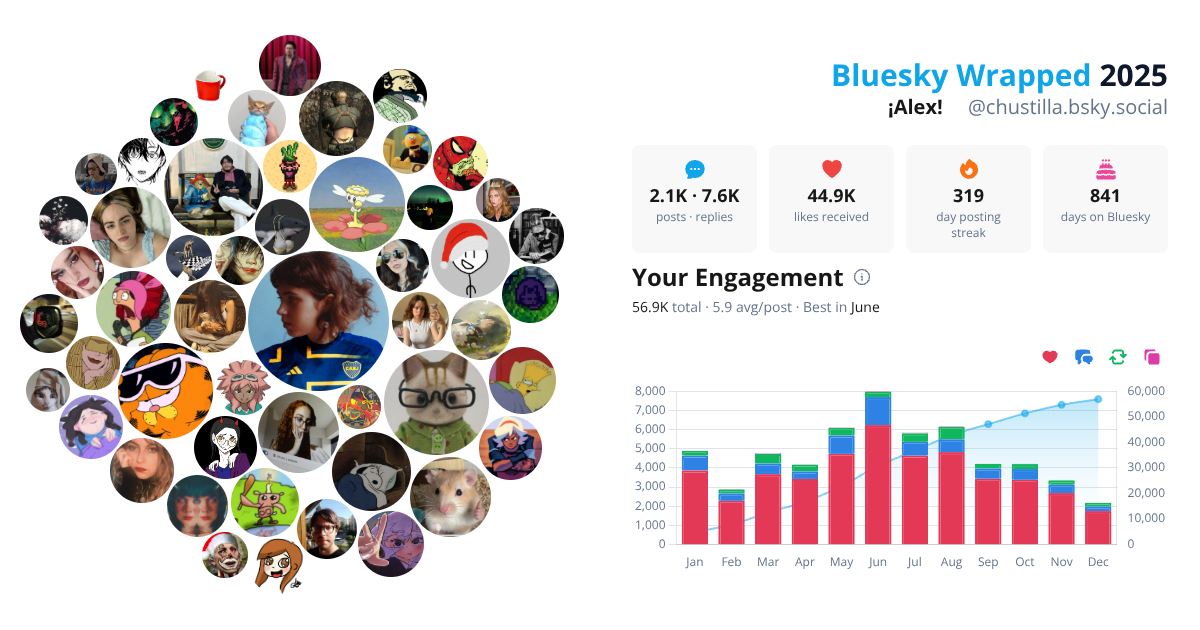 Bluesky Wrapped 2025
¡Alex! @chustilla.bsky.social

2.1K · 7.6K
posts · replies

44.9K
likes received

319
day posting streak

841
days on Bluesky

Your Engagement
56.9K total · 5.9 avg/post · Best in June

8,000
7,000
6,000
5,000
4,000
3,000
2,000
1,000
0

60,000
50,000
40,000
30,000
20,000
10,000
0

Jan Feb Mar Apr May Jun Jul Aug Sep Oct Nov Dec